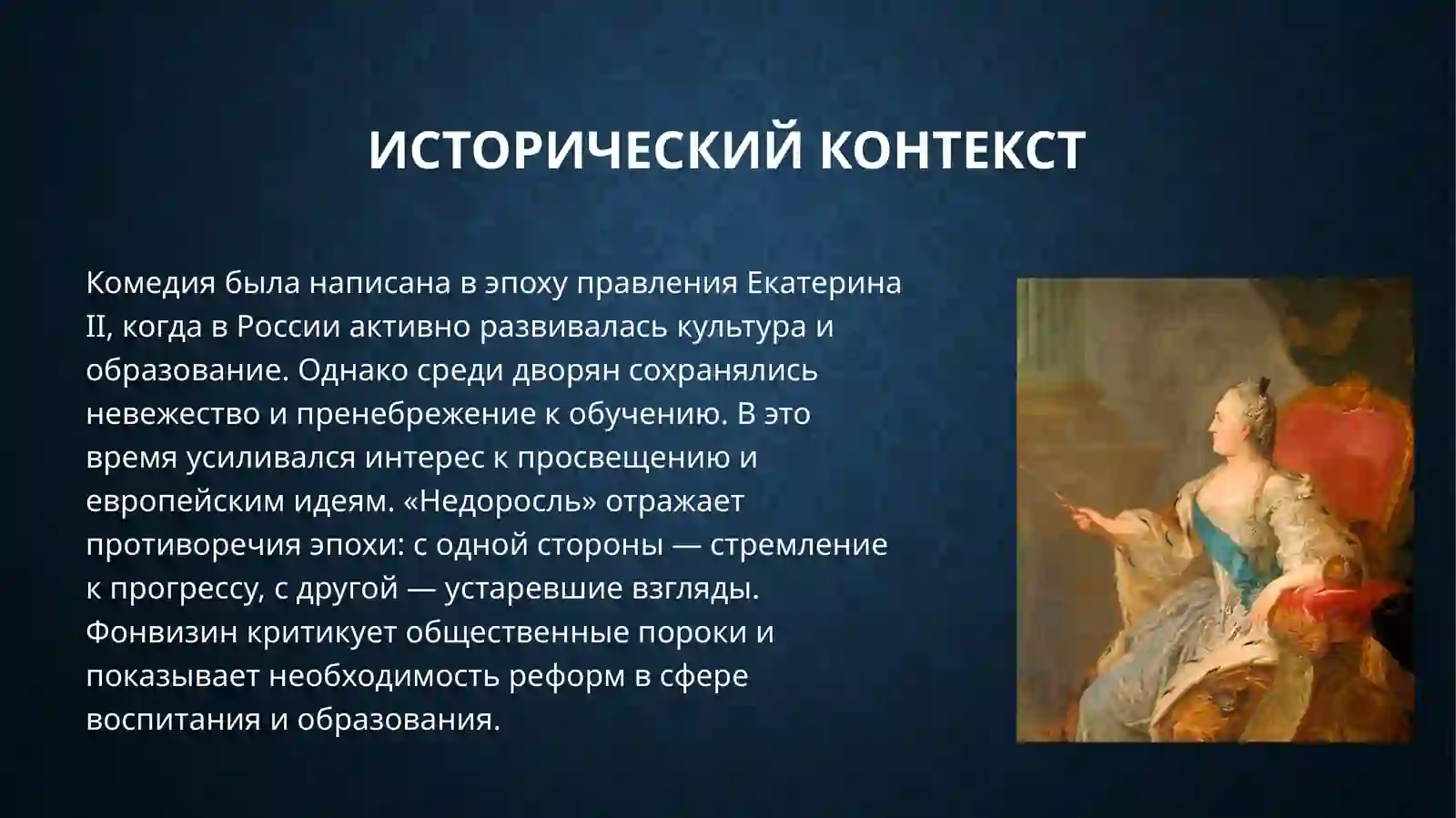 ИСТОРИЧЕСКИЙ КОНТЕКСТ

Комедия была написана в эпоху правления Екатерина II, когда в России активно развивалась культура и образование. Однако среди дворян сохранялись невежество и пренебрежение к обучению. В это время усиливался интерес к просвещению и европейским идеям. «Недоросль» отражает противоречия эпохи: с одной стороны — стремление к прогрессу, с другой — устаревшие взгляды. Фонвизин критикует общественные пороки и показывает необходимость реформ в сфере воспитания и образования.